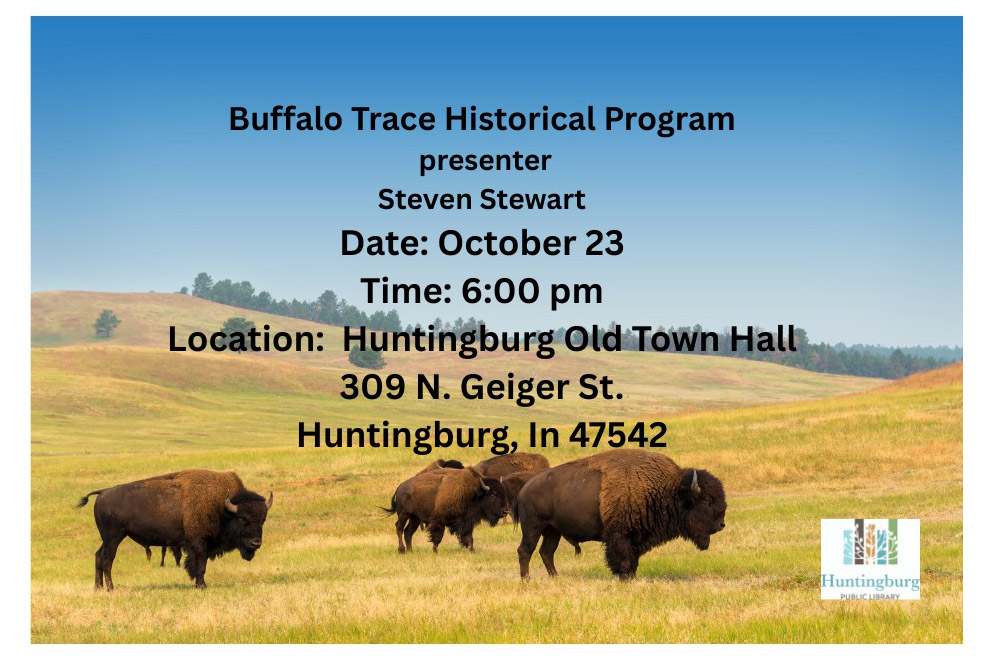 Buffalo Trace Historical Program
presenter
Steven Stewart
Date: October 23
Time: 6:00 pm
Location: Huntingburg Old Town Hall
309 N. Geiger St.
Huntingburg, In 47542

Huntingburg
PUBLIC LIBRARY